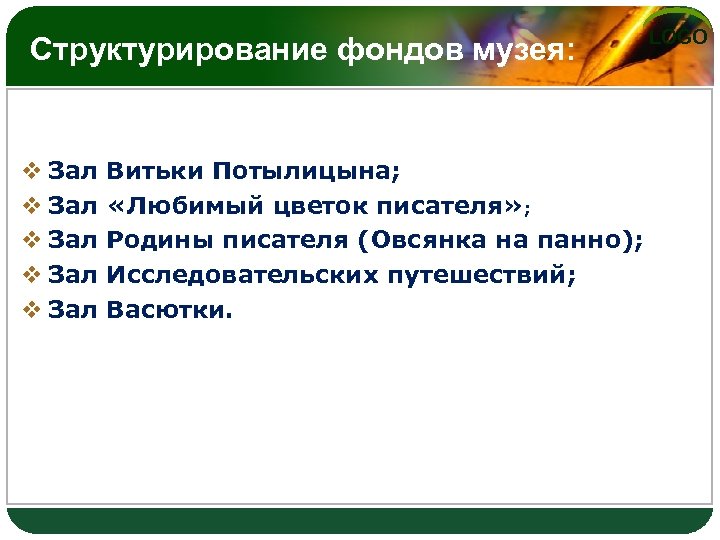 Структурирование фондов музея:

LOGO

❖ Зал Витьки Потылицына;
❖ Зал «Любимый цветок писателя»;
❖ Зал Родины писателя (Овсянка на панно);
❖ Зал Исследовательских путешествий;
❖ Зал Васютки.